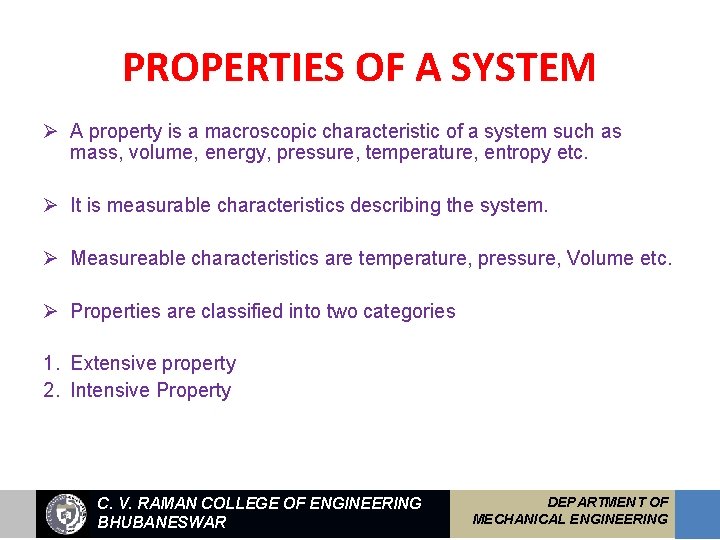 PROPERTIES OF A SYSTEM

➢ A property is a macroscopic characteristic of a system such as mass, volume, energy, pressure, temperature, entropy etc.

➢ It is measurable characteristics describing the system.

➢ Measureable characteristics are temperature, pressure, Volume etc.

➢ Properties are classified into two categories

1. Extensive property
2. Intensive Property

C. V. RAMAN COLLEGE OF ENGINEERING
BHUBANESWAR

DEPARTMENT OF
MECHANICAL ENGINEERING